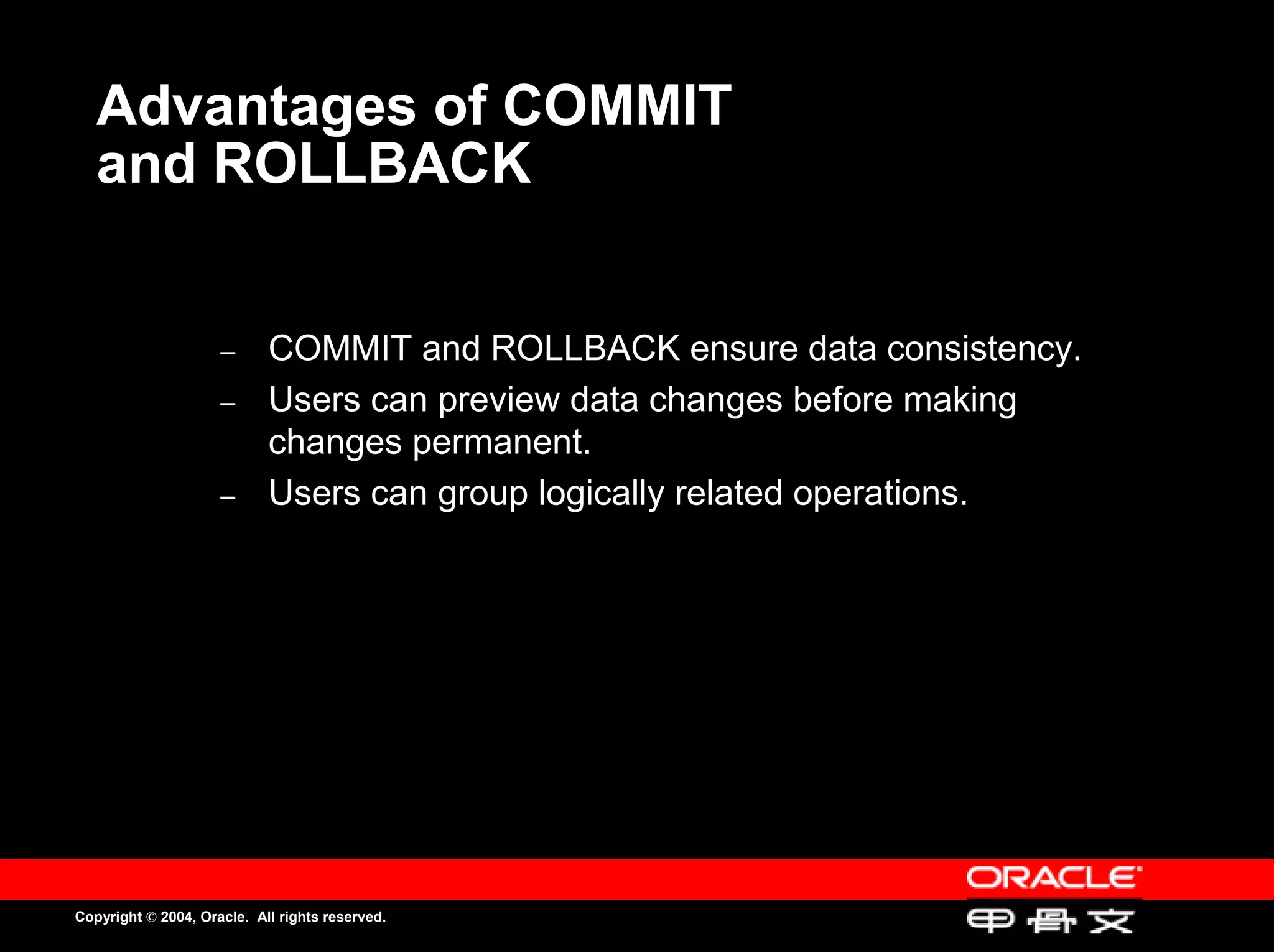 Advantages of COMMIT and ROLLBACK

– COMMIT and ROLLBACK ensure data consistency.
– Users can preview data changes before making changes permanent.
– Users can group logically related operations.

ORACLE
甲骨文

Copyright © 2004, Oracle. All rights reserved.